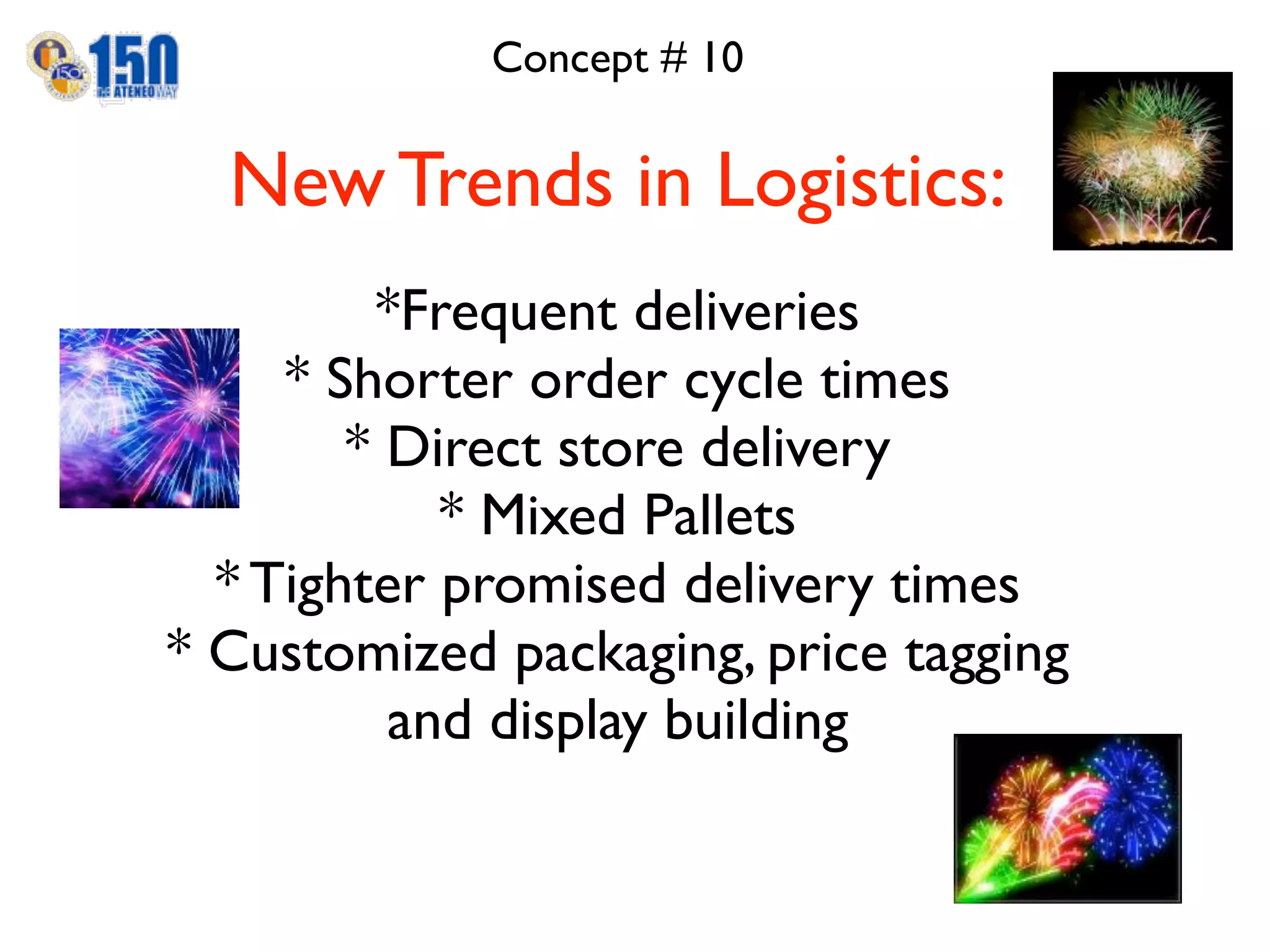 150 ATENEO WAY

Concept # 10

New Trends in Logistics:

*Frequent deliveries
* Shorter order cycle times
* Direct store delivery
* Mixed Pallets
* Tighter promised delivery times
* Customized packaging, price tagging and display building